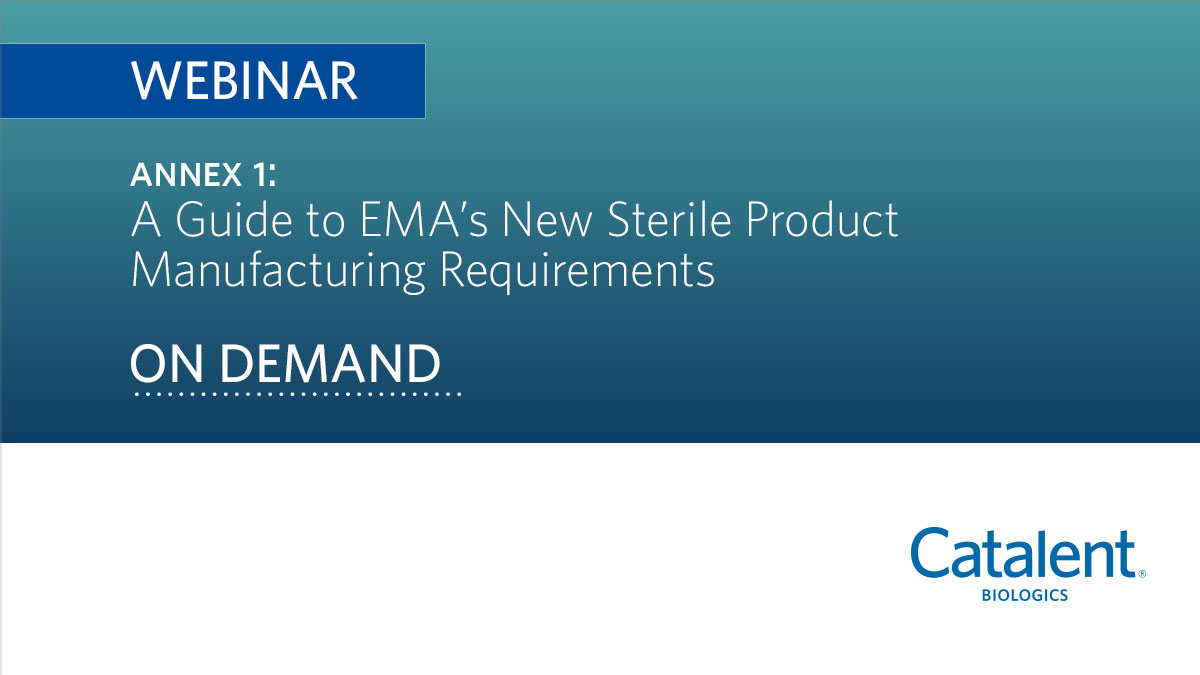 WEBINAR

ANNEX 1:
A Guide to EMA's New Sterile Product Manufacturing Requirements

ON DEMAND

Catalent®
BIOLOGICS